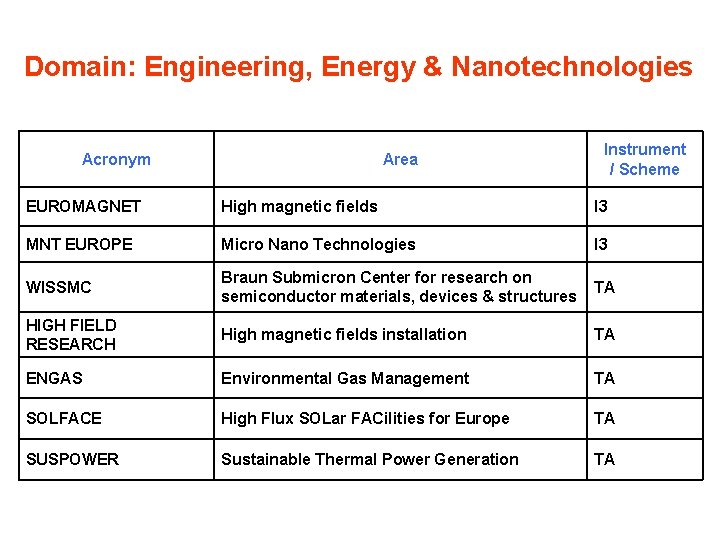 Domain: Engineering, Energy & Nanotechnologies

| Acronym | Area | Instrument / Scheme |
|---|---|---|
| EUROMAGNET | High magnetic fields | I3 |
| MNT EUROPE | Micro Nano Technologies | I3 |
| WISSMC | Braun Submicron Center for research on semiconductor materials, devices & structures | TA |
| HIGH FIELD RESEARCH | High magnetic fields installation | TA |
| ENGAS | Environmental Gas Management | TA |
| SOLFACE | High Flux SOLar FACilities for Europe | TA |
| SUSPOWER | Sustainable Thermal Power Generation | TA |